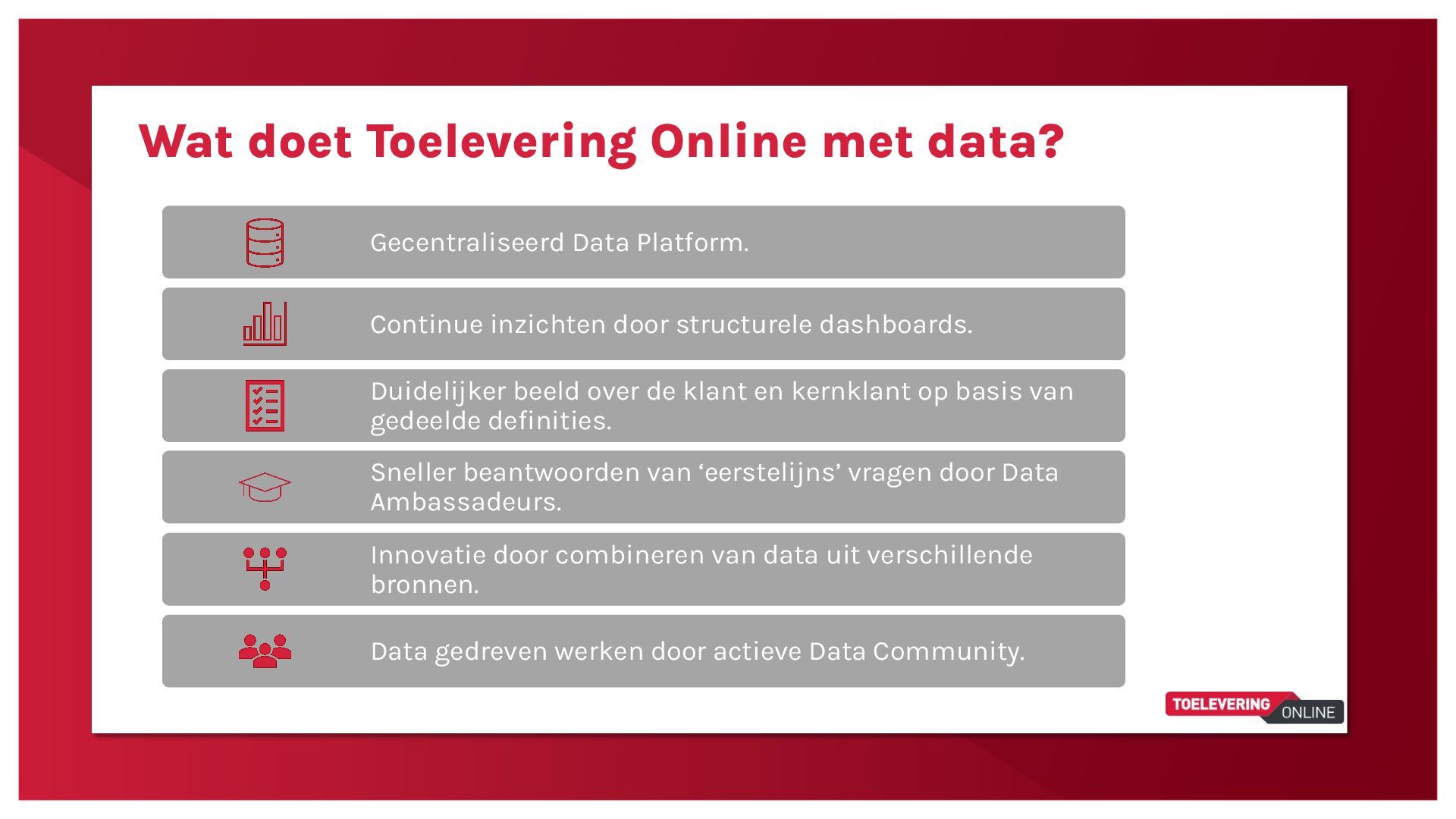 Wat doet Toelevering Online met data?

Gecentraliseerd Data Platform.

Continue inzichten door structurele dashboards.

Duidelijker beeld over de klant en kernklant op basis van gedeelde definities.

Sneller beantwoorden van ‘eerstelijns’ vragen door Data Ambassadeurs.

Innovatie door combineren van data uit verschillende bronnen.

Data gedreven werken door actieve Data Community.

TOELEVERING ONLINE